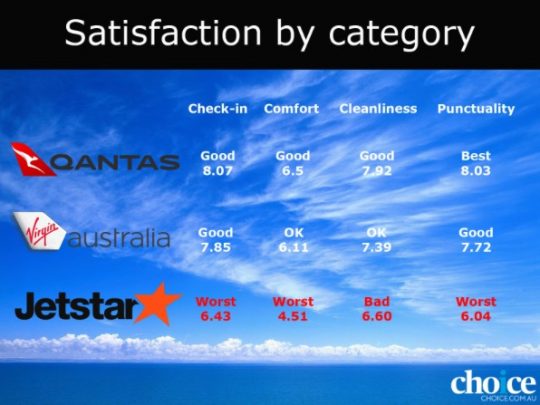 Satisfaction by category

| | Check-in | Comfort | Cleanliness | Punctuality |
|---|---|---|---|---|
| QANTAS | Good 8.07 | Good 6.5 | Good 7.92 | Best 8.03 |
| Virgin australia | Good 7.85 | OK 6.11 | OK 7.39 | Good 7.72 |
| Jetstar | Worst 6.43 | Worst 4.51 | Bad 6.60 | Worst 6.04 |

choice
CHOICE.COM.AU